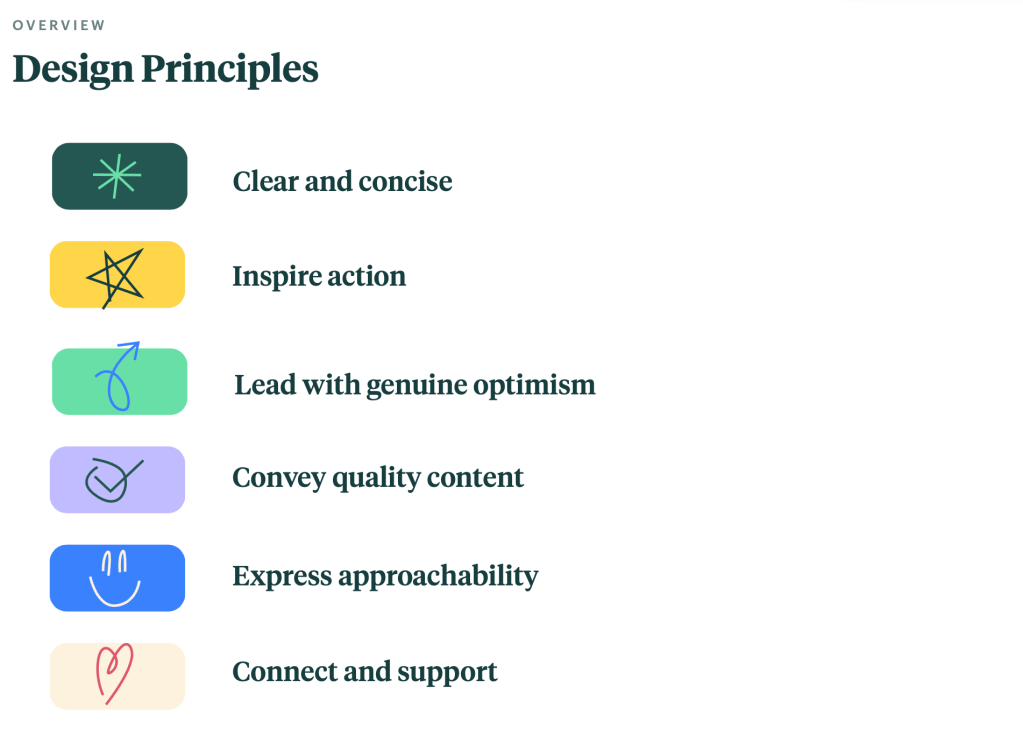 OVERVIEW

Design Principles

Clear and concise

Inspire action

Lead with genuine optimism

Convey quality content

Express approachability

Connect and support